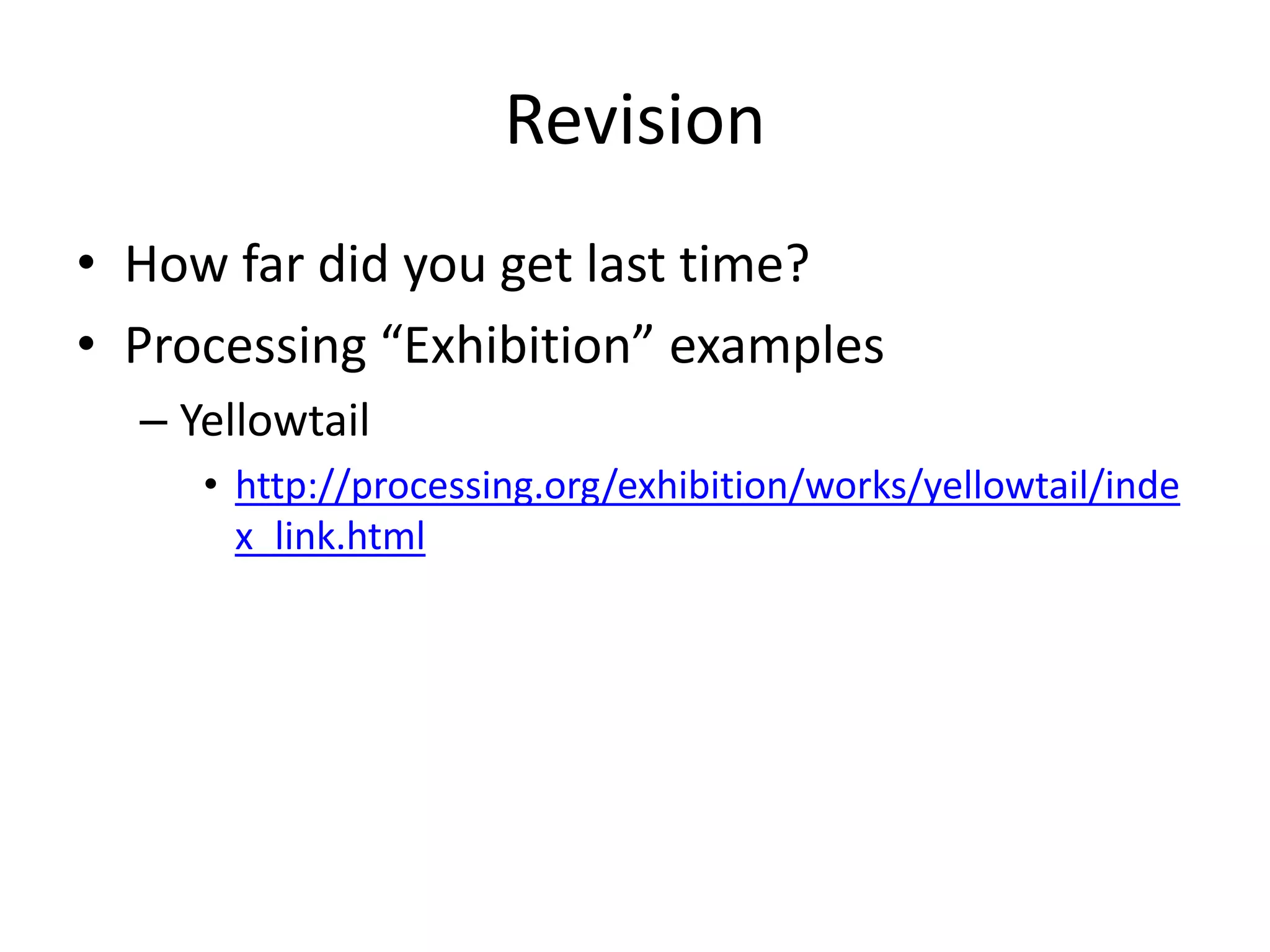 Revision

• How far did you get last time?
• Processing “Exhibition” examples
– Yellowtail
• http://processing.org/exhibition/works/yellowtail/index_link.html